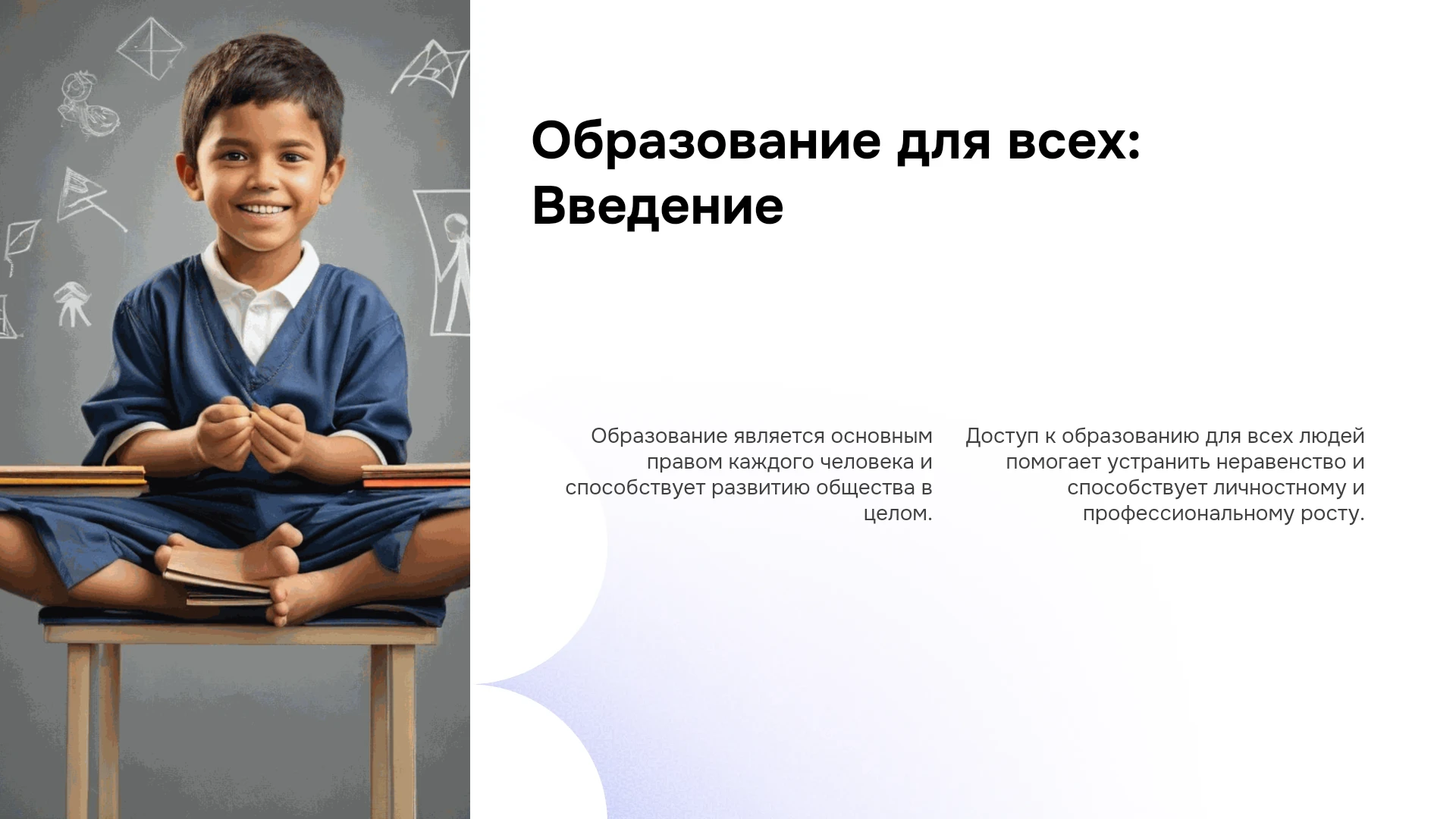 Образование для всех:
Введение

Образование является основным правом каждого человека и способствует развитию общества в целом.

Доступ к образованию для всех людей помогает устранить неравенство и способствует личностному и профессиональному росту.